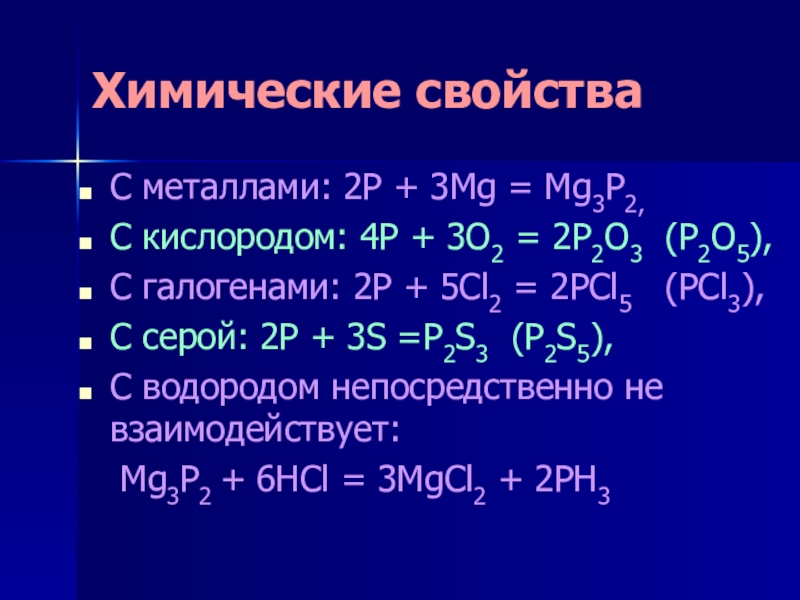 Химические свойства

- С металлами: $2P + 3Mg = Mg_3P_2$,
- С кислородом: $4P + 3O_2 = 2P_2O_3$ ($P_2O_5$),
- С галогенами: $2P + 5Cl_2 = 2PCl_5$ ($PCl_3$),
- С серой: $2P + 3S = P_2S_3$ ($P_2S_5$),
- С водородом непосредственно не взаимодействует:

$Mg_3P_2 + 6HCl = 3MgCl_2 + 2PH_3$